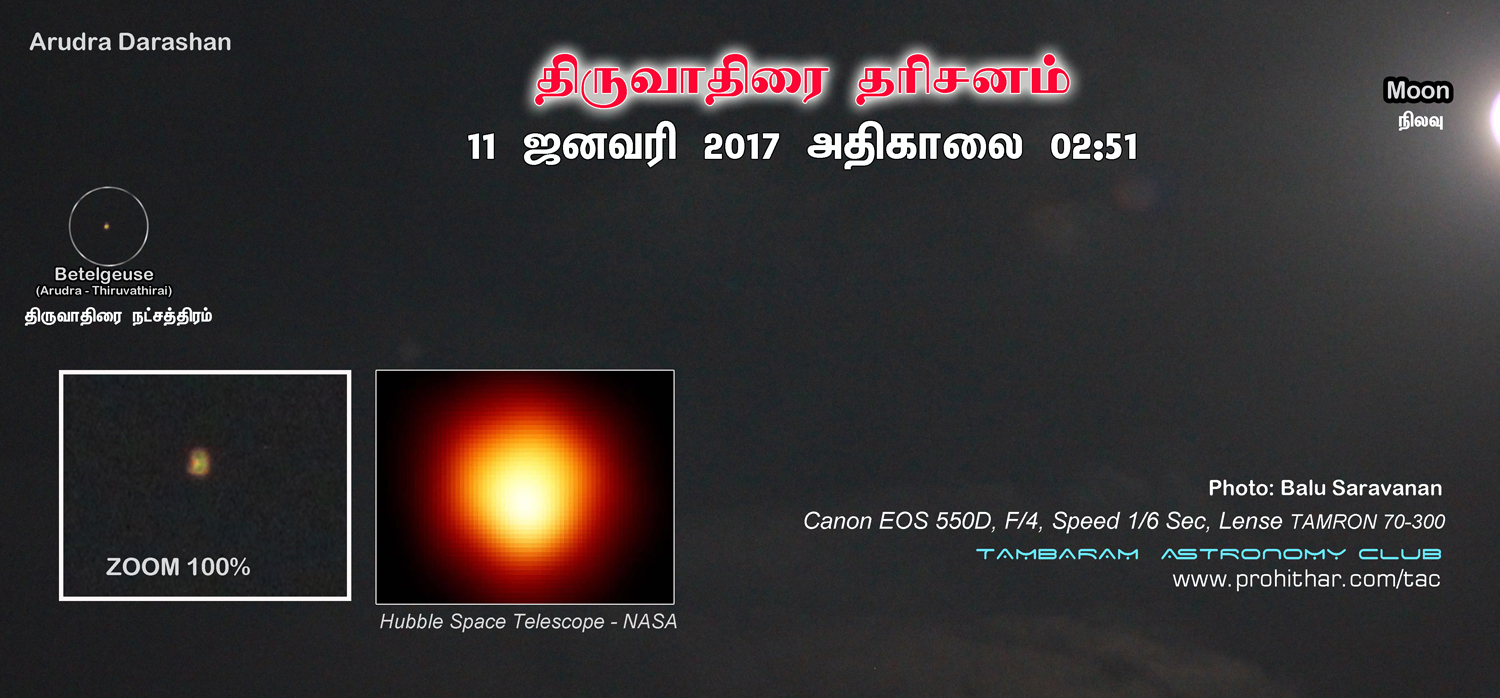 Arudra Darashan

திருவாதிரை தரிசனம்

11 ஜனவரி 2017 அதிகாலை 02:51

Moon
நிலவு

Betelgeuse
(Arudra - Thiruvathirai)
திருவாதிரை நட்சத்திரம்

ZOOM 100%

Hubble Space Telescope - NASA

Photo: Balu Saravanan
Canon EOS 550D, F/4, Speed 1/6 Sec, Lense TAMRON 70-300
TAMBARAM ASTRONOMY CLUB
www.prohithar.com/tac